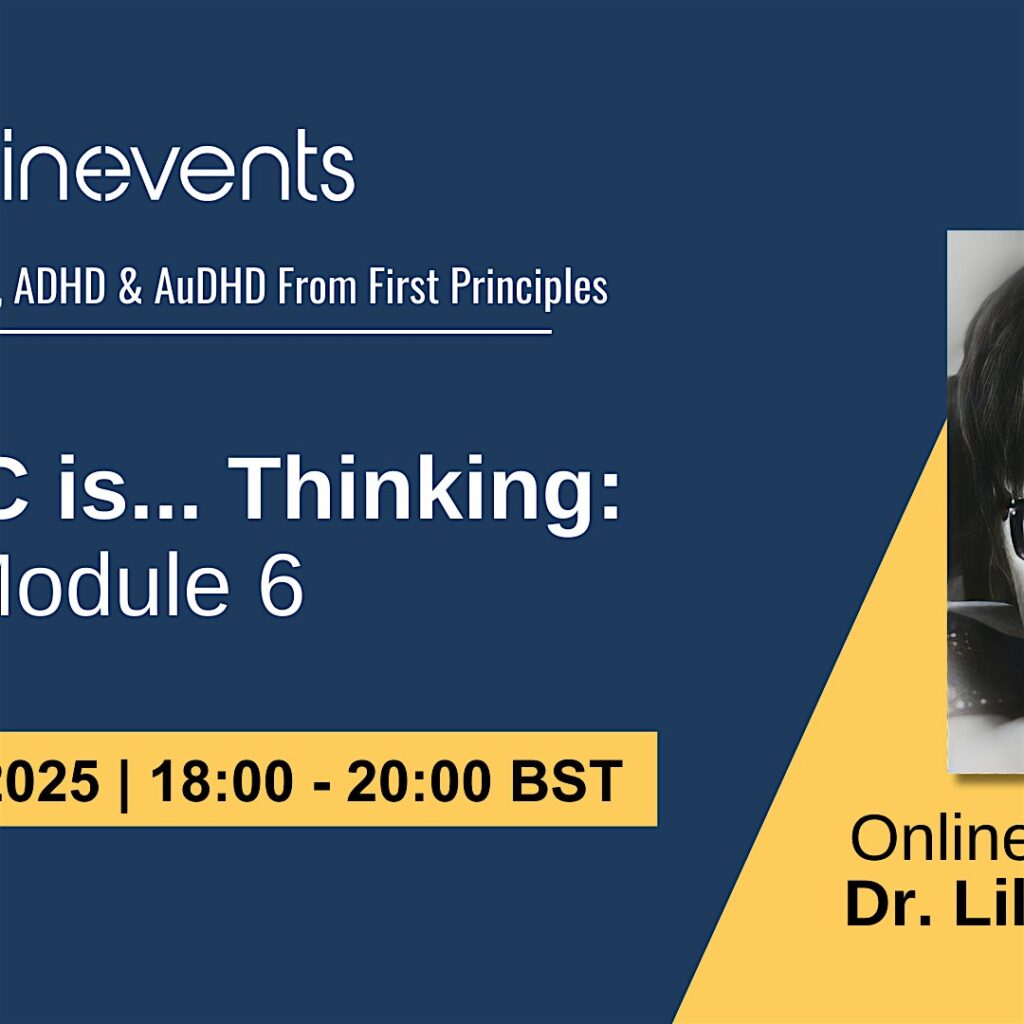 inevents

, ADHD & AuDHD From First Principles

C is... Thinking:
Module 6

2025 | 18:00 - 20:00 BST

Online
Dr. Lil